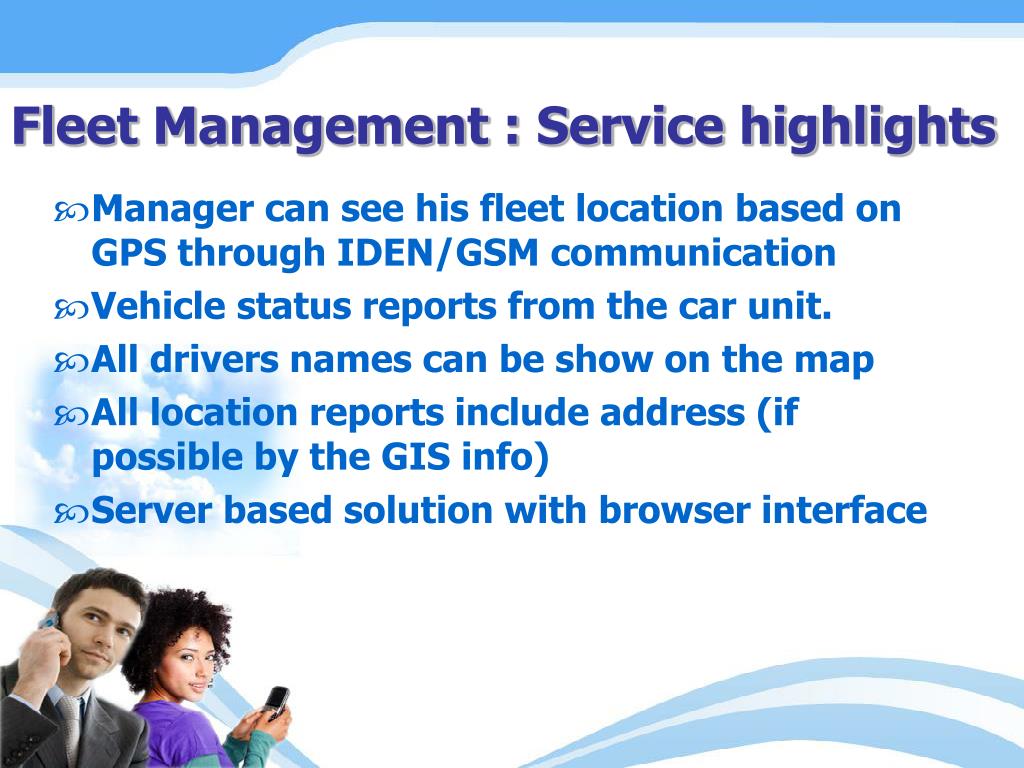 Fleet Management : Service highlights

Manager can see his fleet location based on GPS through IDEN/GSM communication

Vehicle status reports from the car unit.

All drivers names can be show on the map

All location reports include address (if possible by the GIS info)

Server based solution with browser interface